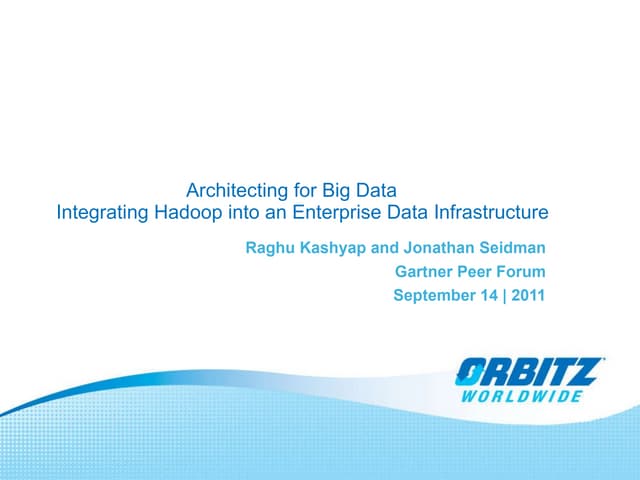 Architecting for Big Data
Integrating Hadoop into an Enterprise Data Infrastructure

Raghu Kashyap and Jonathan Seidman
Gartner Peer Forum
September 14 | 2011

ORBITZ
WORLDWIDE